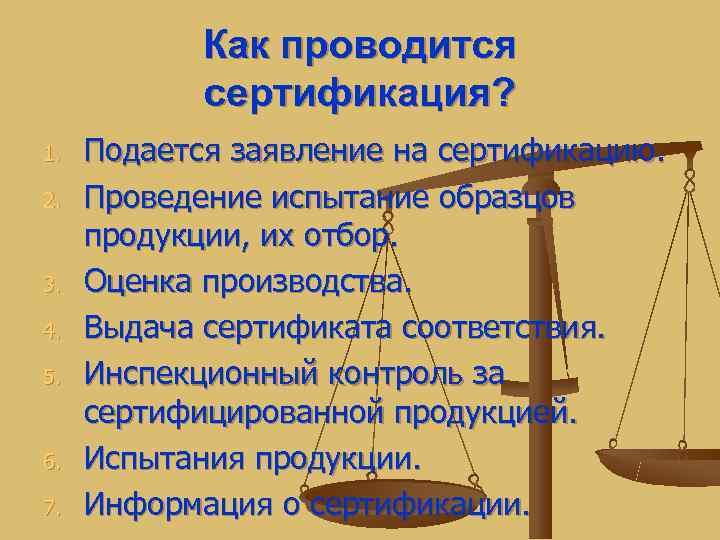 Как проводится сертификация?

1. Подается заявление на сертификацию.
2. Проведение испытание образцов продукции, их отбор.
3. Оценка производства.
4. Выдача сертификата соответствия.
5. Инспекционный контроль за сертифицированной продукцией.
6. Испытания продукции.
7. Информация о сертификации.